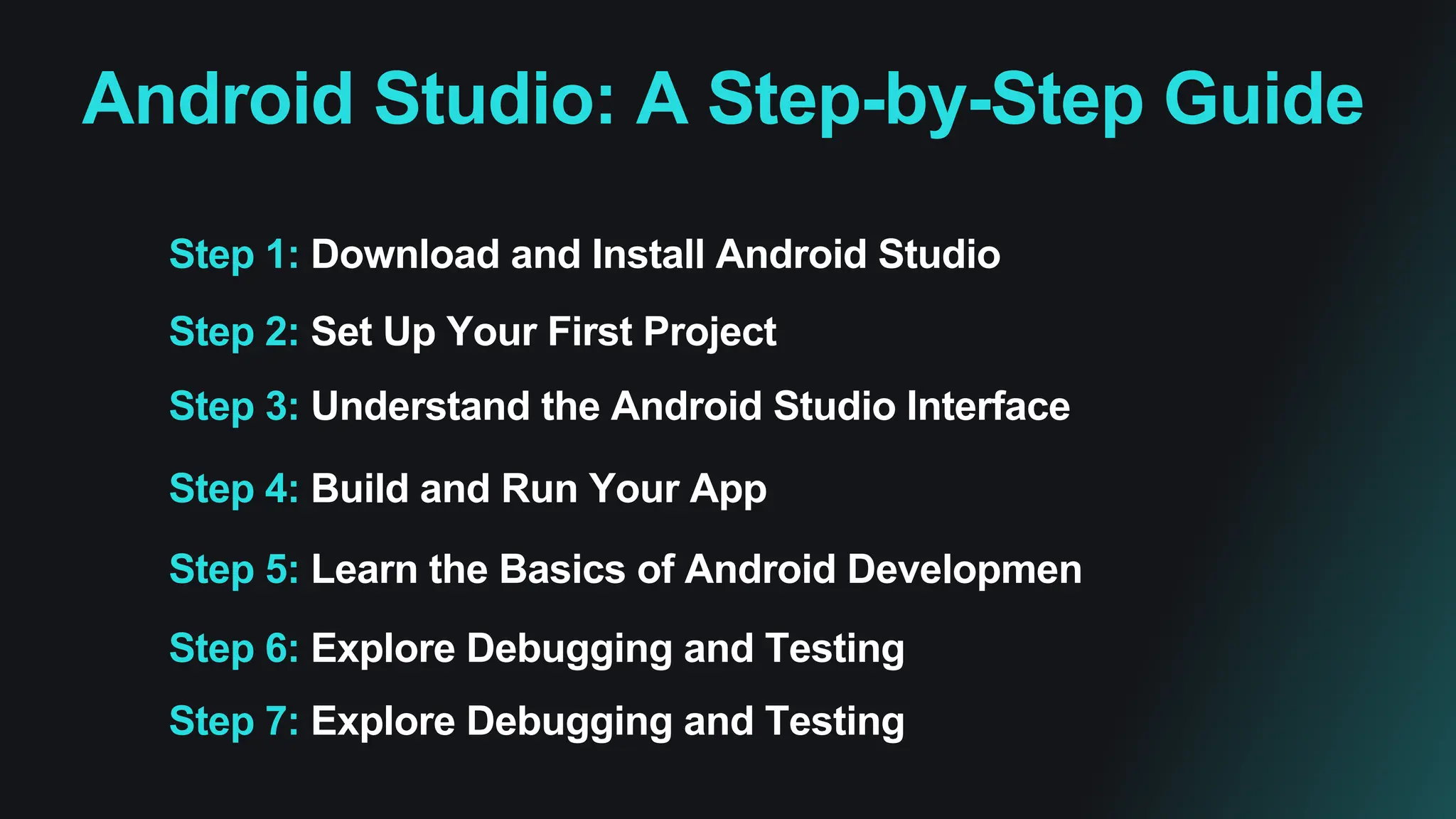 Android Studio: A Step-by-Step Guide

Step 1: Download and Install Android Studio

Step 2: Set Up Your First Project

Step 3: Understand the Android Studio Interface

Step 4: Build and Run Your App

Step 5: Learn the Basics of Android Developmen

Step 6: Explore Debugging and Testing

Step 7: Explore Debugging and Testing